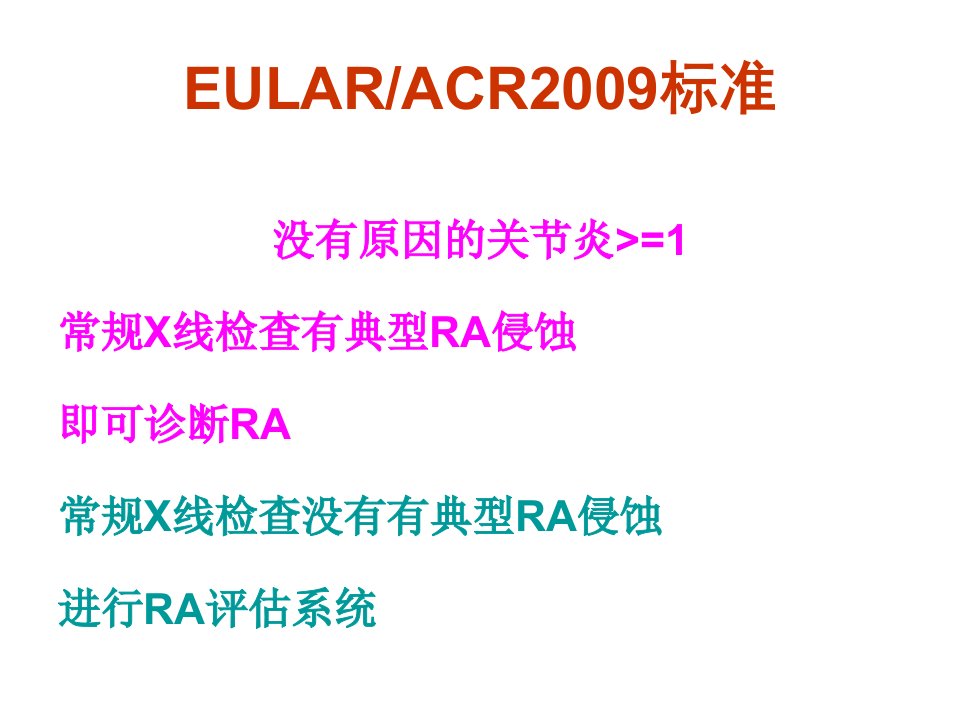 EULAR/ACR2009标准

没有原因的关节炎>=1

常规X线检查有典型RA侵蚀

即可诊断RA

常规X线检查没有有典型RA侵蚀

进行RA评估系统